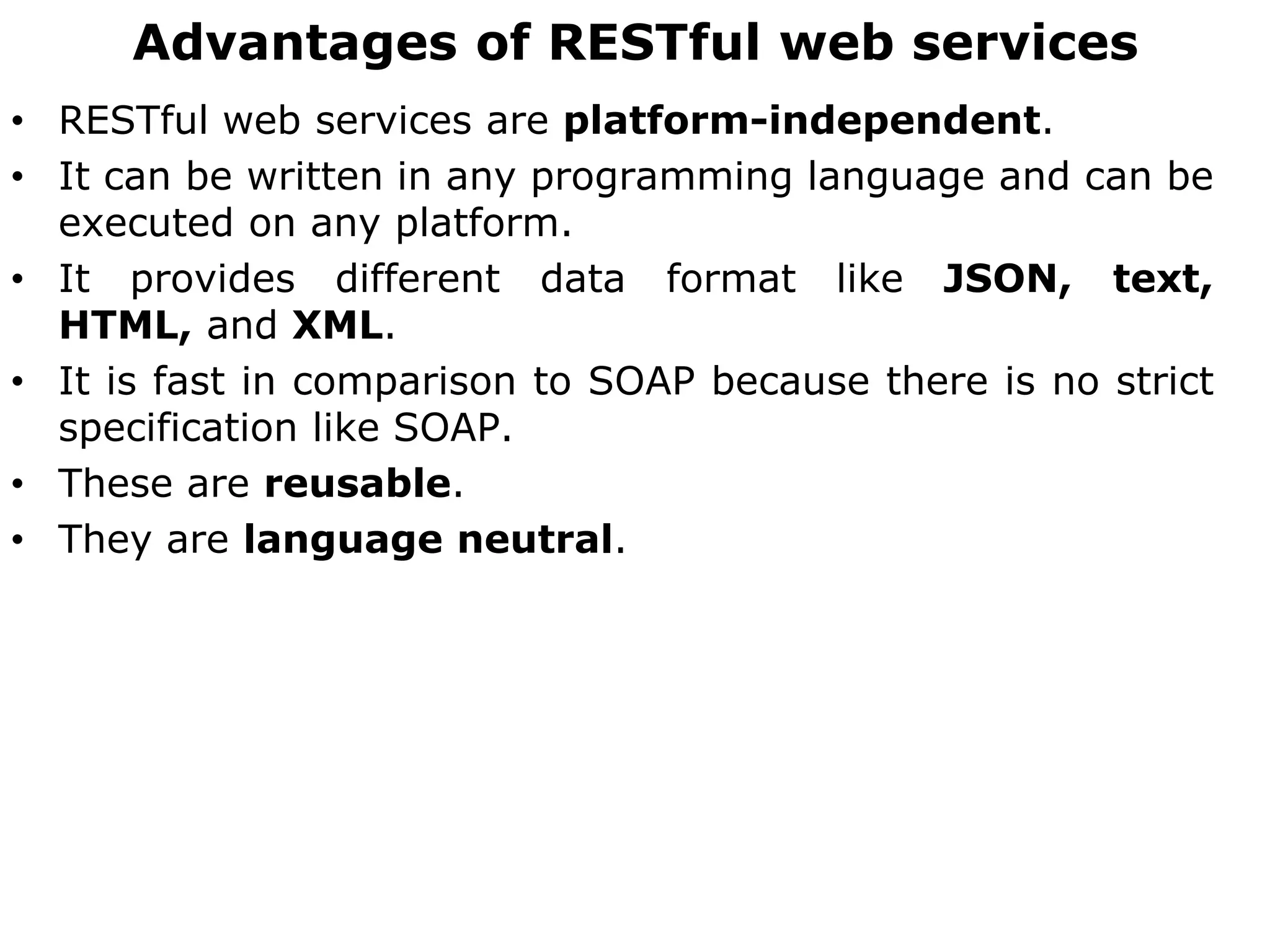 Advantages of RESTful web services

• RESTful web services are platform-independent.
• It can be written in any programming language and can be executed on any platform.
• It provides different data format like JSON, text, HTML, and XML.
• It is fast in comparison to SOAP because there is no strict specification like SOAP.
• These are reusable.
• They are language neutral.